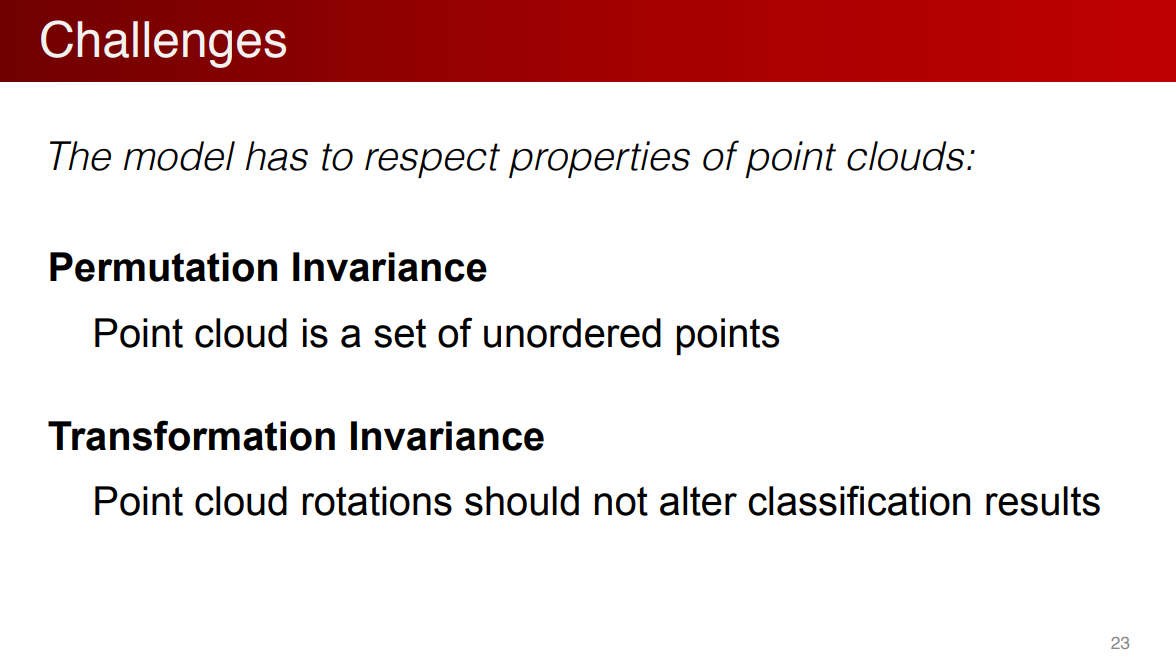 Challenges

The model has to respect properties of point clouds:

Permutation Invariance

Point cloud is a set of unordered points

Transformation Invariance

Point cloud rotations should not alter classification results

23